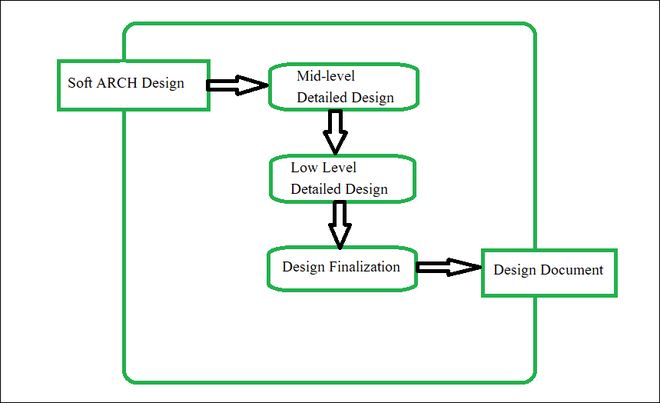 Soft ARCH Design

Mid-level
Detailed Design

Low Level
Detailed Design

Design Finalization

Design Document